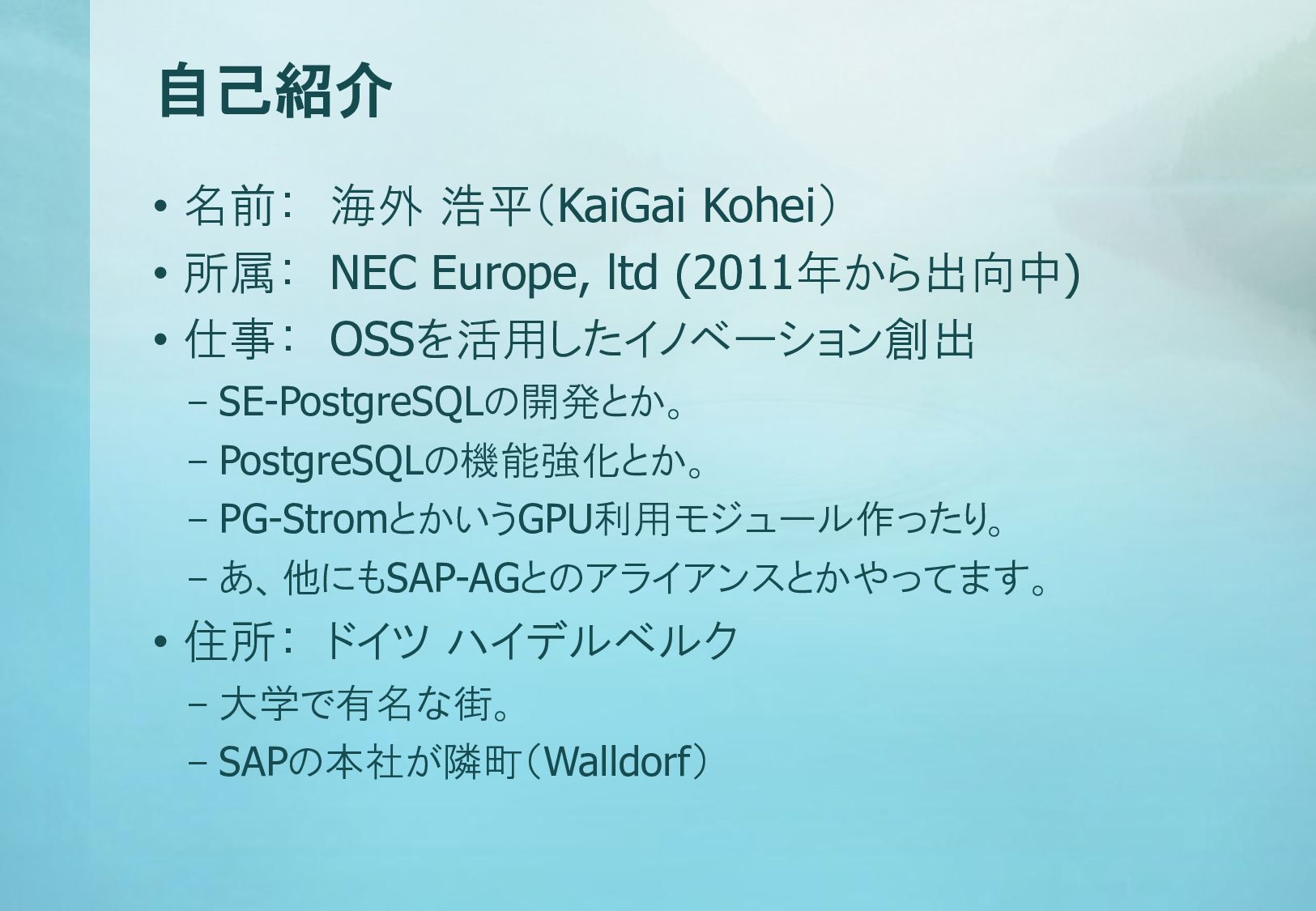 自己紹介

• 名前： 海外 浩平（KaiGai Kohei）
• 所属： NEC Europe, ltd (2011年から出向中)
• 仕事： OSSを活用したイノベーション創出
– SE-PostgreSQLの開発とか。
– PostgreSQLの機能強化とか。
– PG-StromとかいうGPU利用モジュール作ったり。
– あ、他にもSAP-AGとのアライアンスとかやってます。
• 住所： ドイツ ハイデルベルク
– 大学で有名な街。
– SAPの本社が隣町（Walldorf）